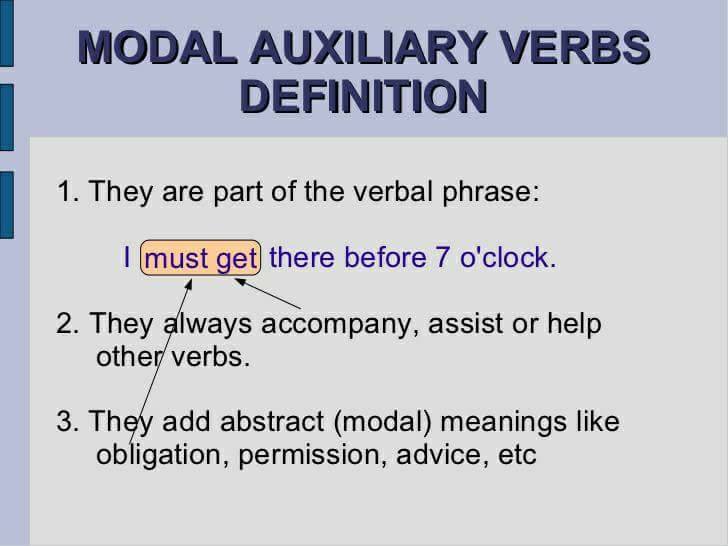 MODAL AUXILIARY VERBS DEFINITION

1. They are part of the verbal phrase:

I must get there before 7 o'clock.

2. They always accompany, assist or help other verbs.

3. They add abstract (modal) meanings like obligation, permission, advice, etc